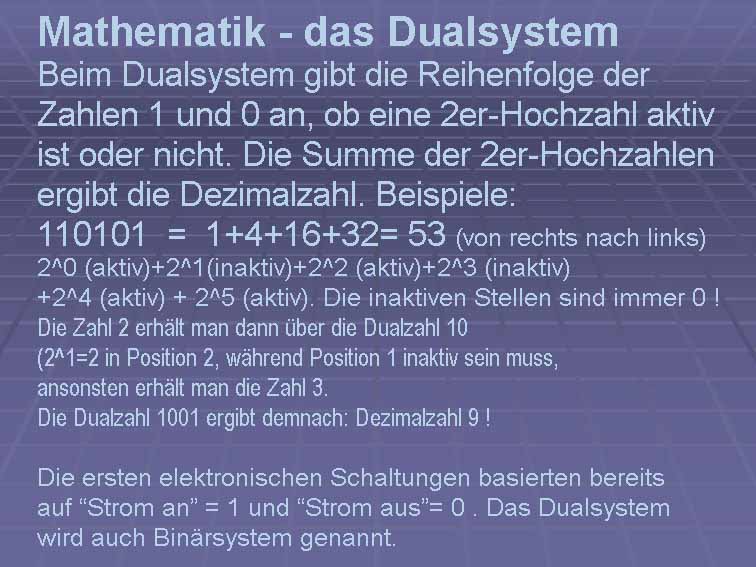 Mathematik - das Dualsystem

Beim Dualsystem gibt die Reihenfolge der Zahlen 1 und 0 an, ob eine 2er-Hochzahl aktiv ist oder nicht. Die Summe der 2er-Hochzahlen ergibt die Dezimalzahl. Beispiele:
110101 = 1+4+16+32= 53 (von rechts nach links)
2^0 (aktiv)+2^1(inaktiv)+2^2 (aktiv)+2^3 (inaktiv) +2^4 (aktiv) + 2^5 (aktiv). Die inaktiven Stellen sind immer 0 !
Die Zahl 2 erhält man dann über die Dualzahl 10 (2^1=2 in Position 2, während Position 1 inaktiv sein muss, ansonsten erhält man die Zahl 3.
Die Dualzahl 1001 ergibt demnach: Dezimalzahl 9 !

Die ersten elektronischen Schaltungen basierten bereits auf “Strom an” = 1 und “Strom aus”= 0 . Das Dualsystem wird auch Binärsystem genannt.